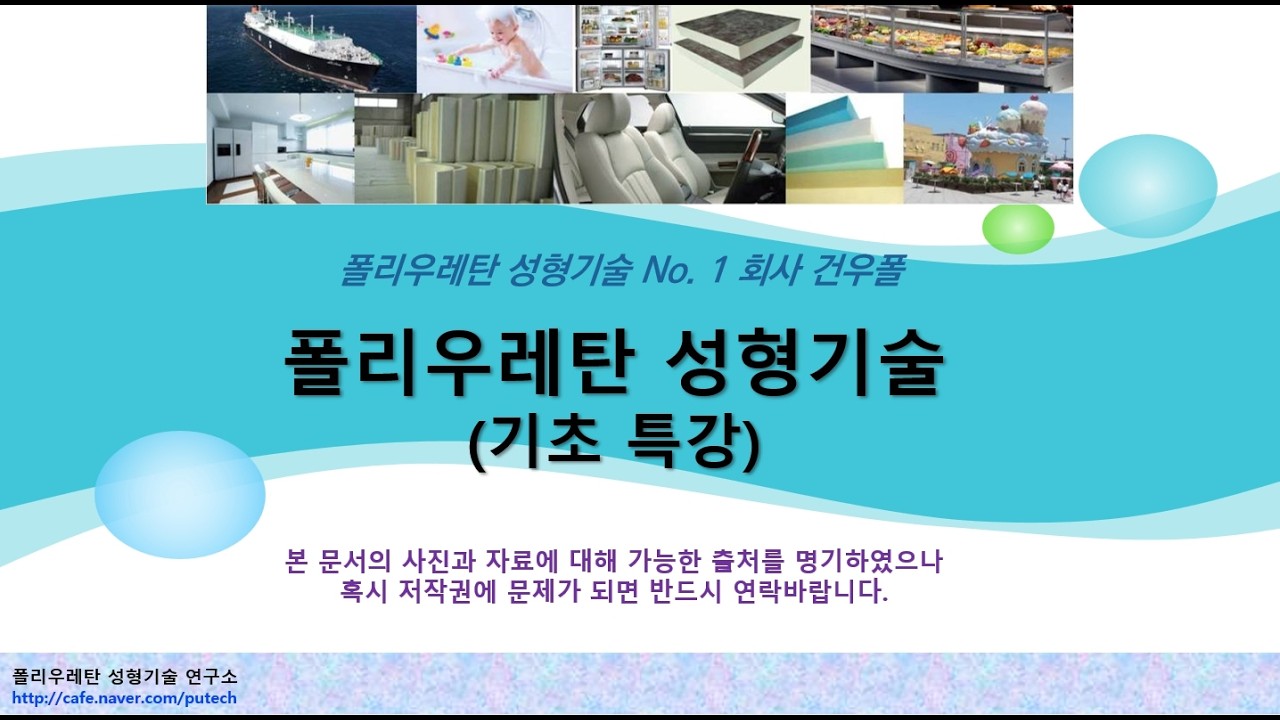 폴리우레탄 성형기술 No. 1 회사 건우폴

폴리우레탄 성형기술
(기초 특강)

본 문서의 사진과 자료에 대해 가능한 출처를 명기하였으나
혹시 저작권에 문제가 되면 반드시 연락바랍니다.

폴리우레탄 성형기술 연구소
http://cafe.naver.com/putech